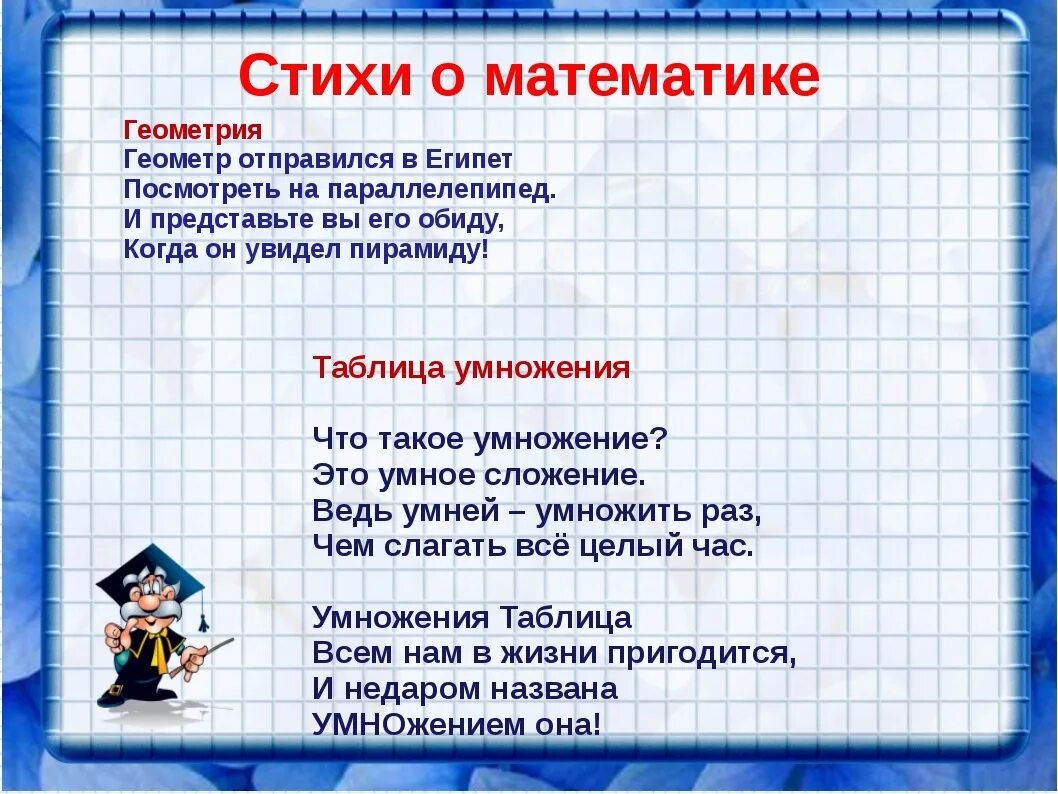 Стихи о математике

Геометрия
Геометр отправился в Египет
Посмотреть на параллелепипед.
И представьте вы его обиду,
Когда он увидел пирамиду!

Таблица умножения

Что такое умножение?
Это умное сложение.
Ведь умней – умножить раз,
Чем слагать всё целый час.

Умножения Таблица
Всем нам в жизни пригодится,
И недаром названа
УМНОжением она!